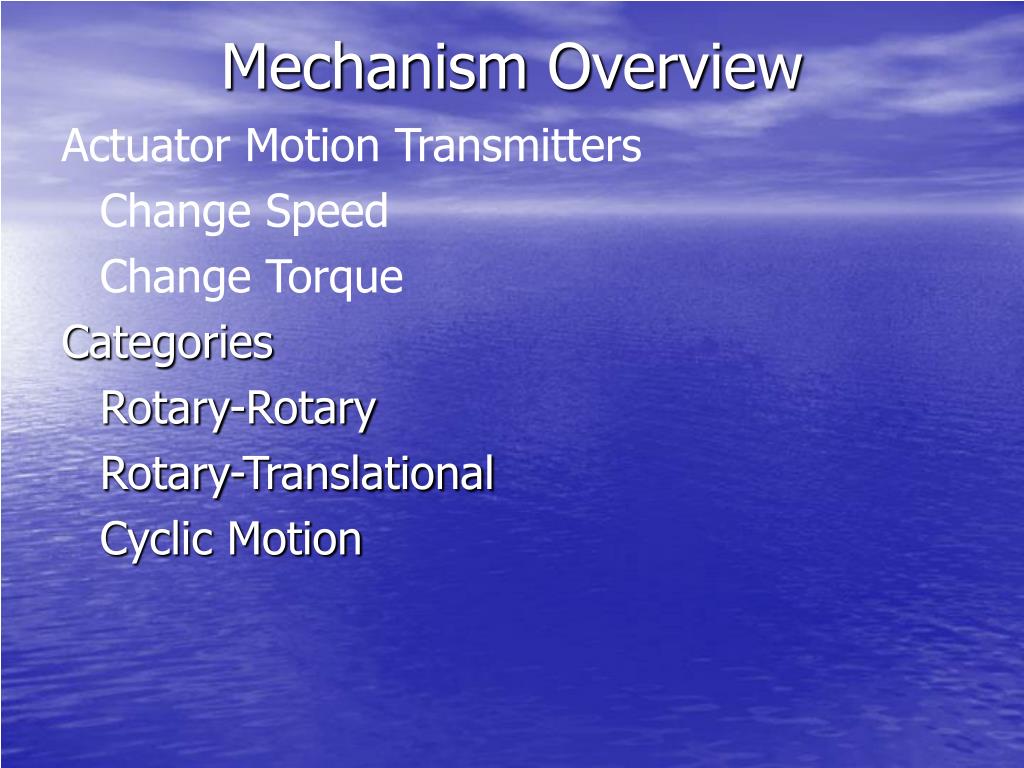 Mechanism Overview

Actuator Motion Transmitters

Change Speed

Change Torque

Categories

Rotary-Rotary

Rotary-Translational

Cyclic Motion